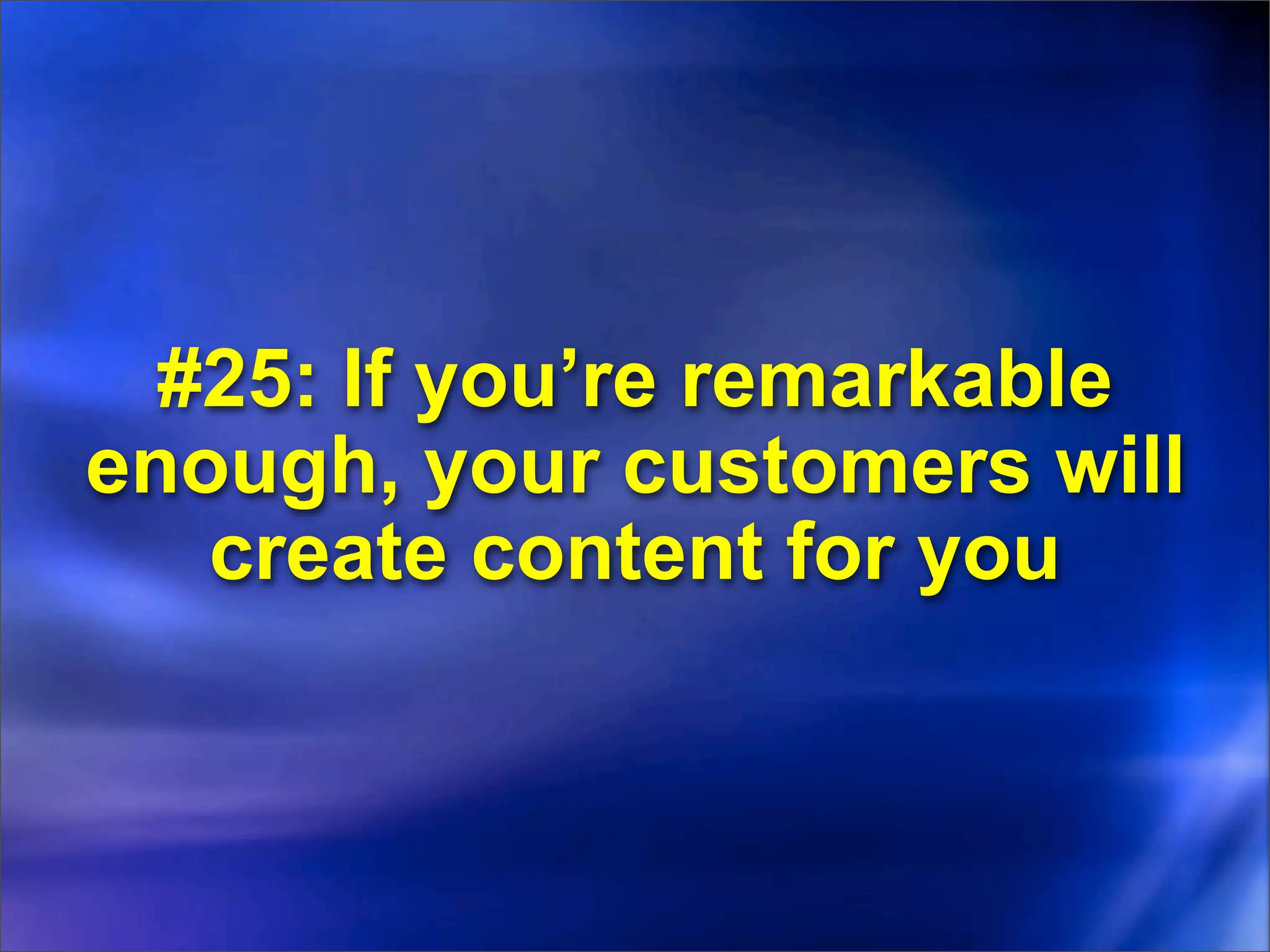 #25: If you’re remarkable enough, your customers will create content for you